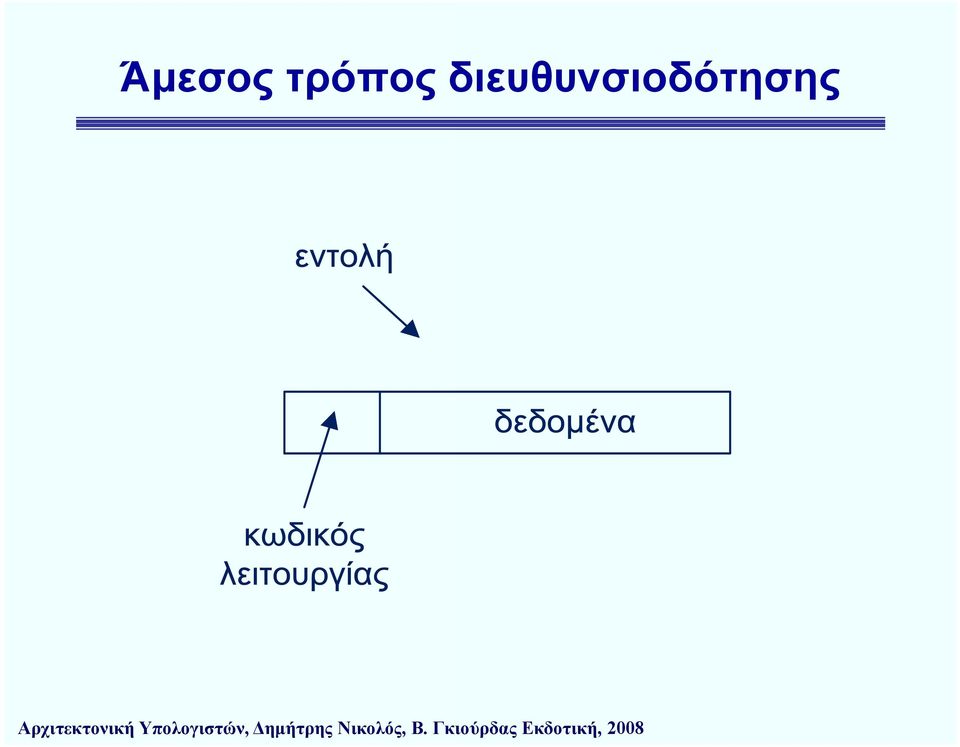 Άμεσος τρόπος διευθυνσιοδότησης

εντολή

δεδομένα

κωδικός λειτουργίας

Αρχιτεκτονική Υπολογιστών, Δημήτρης Νικολός, Β. Γκιούρδας Εκδοτική, 2008